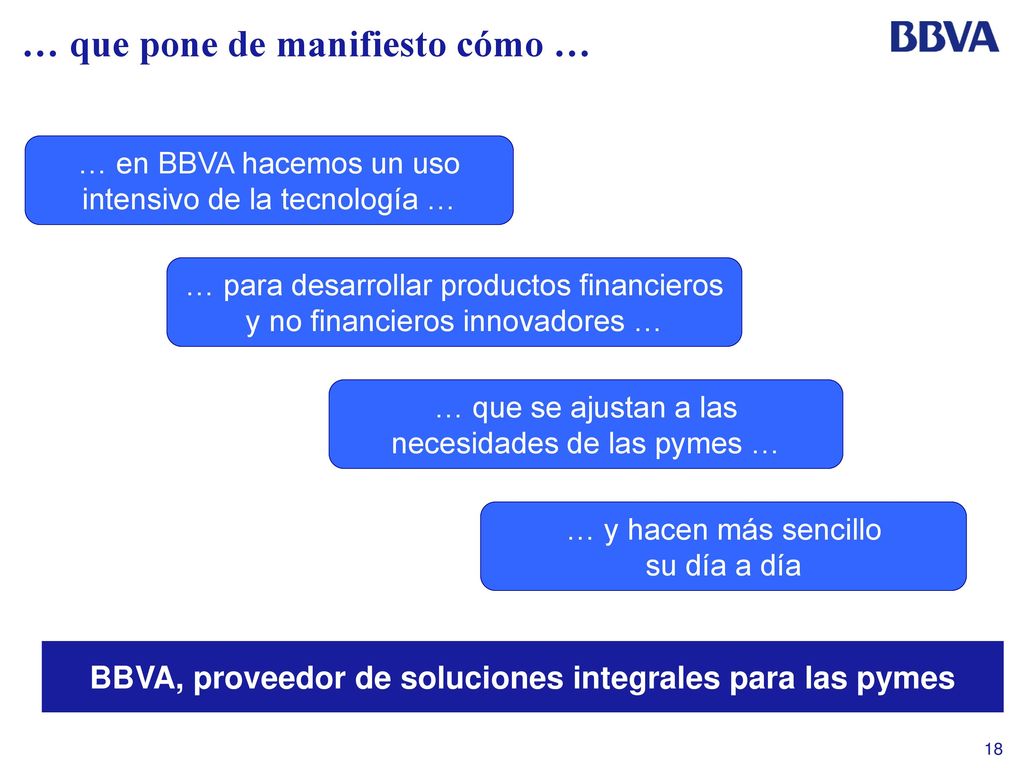 … que pone de manifiesto cómo …

BBVA

… en BBVA hacemos un uso intensivo de la tecnología …

… para desarrollar productos financieros y no financieros innovadores …

… que se ajustan a las necesidades de las pymes …

… y hacen más sencillo su día a día

BBVA, proveedor de soluciones integrales para las pymes

18